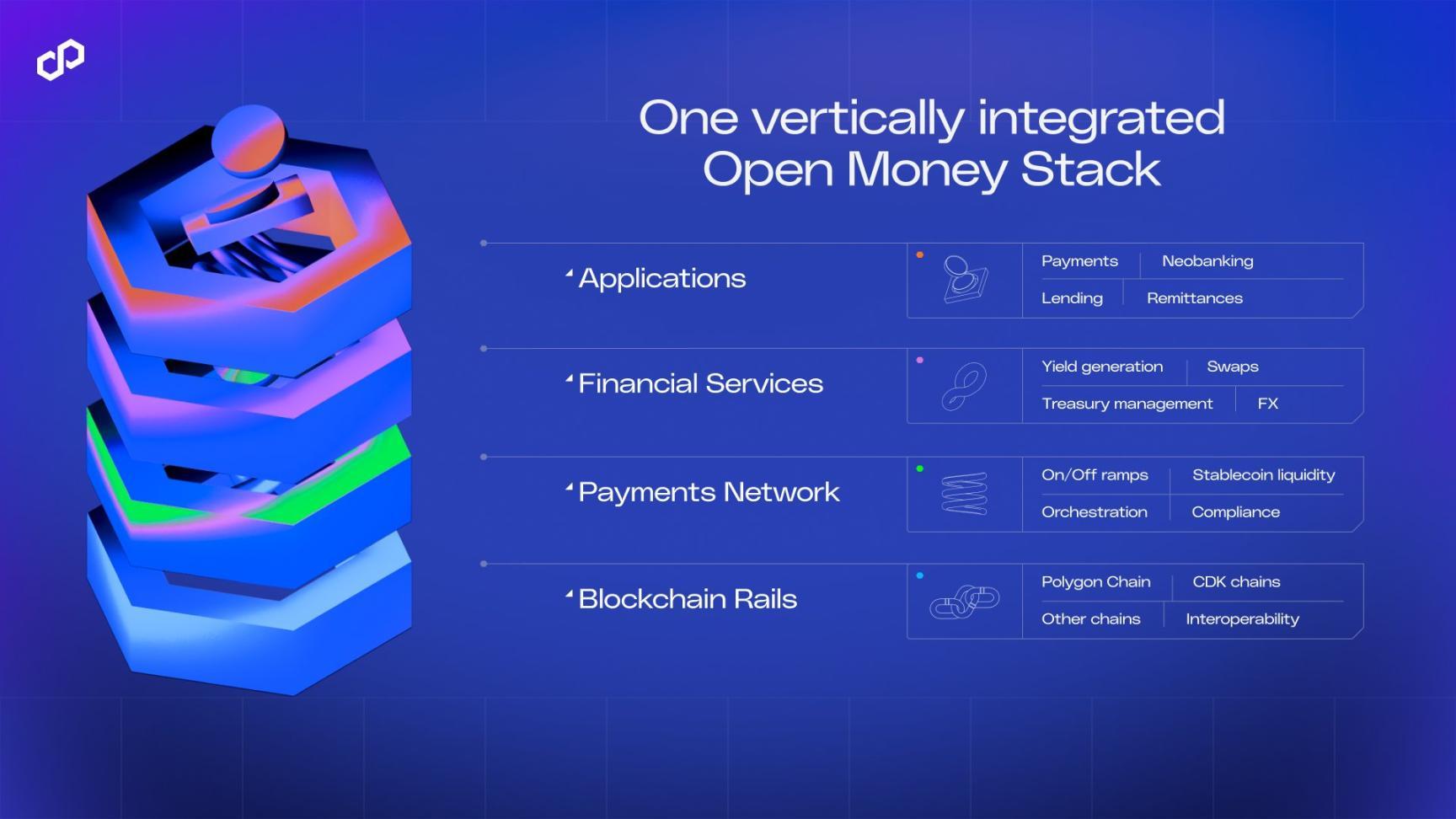 One vertically integrated Open Money Stack

Applications

Payments
Neobanking
Lending
Remittances

Financial Services

Yield generation
Swaps
Treasury management
FX

Payments Network

On/Off ramps
Stablecoin liquidity
Orchestration
Compliance

Blockchain Rails

Polygon Chain
CDK chains
Other chains
Interoperability